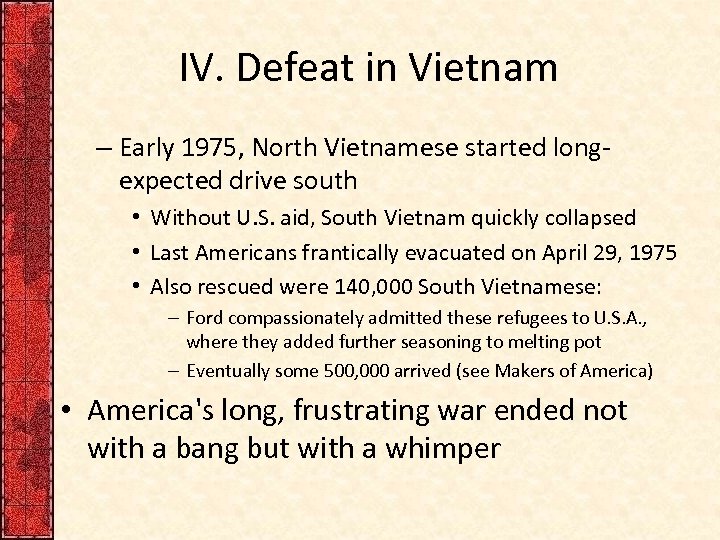 IV. Defeat in Vietnam

– Early 1975, North Vietnamese started long-expected drive south

• Without U.S. aid, South Vietnam quickly collapsed

• Last Americans frantically evacuated on April 29, 1975

• Also rescued were 140,000 South Vietnamese:

– Ford compassionately admitted these refugees to U.S.A., where they added further seasoning to melting pot

– Eventually some 500,000 arrived (see Makers of America)

• America's long, frustrating war ended not with a bang but with a whimper